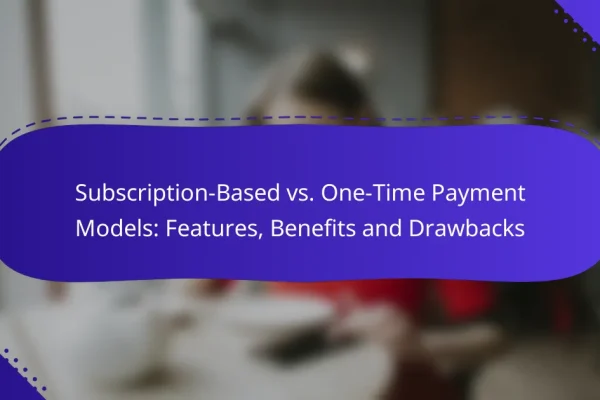 Subscription-Based vs. One-Time Payment Models: Features, Benefits and Drawbacks